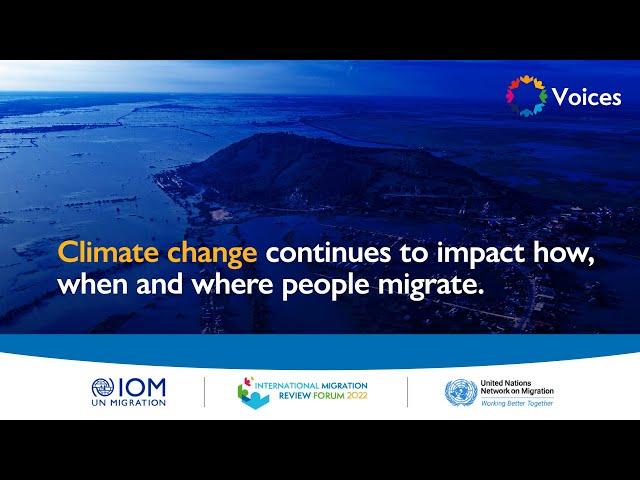 Voices

Climate change continues to impact how, when and where people migrate.

IOM
UN MIGRATION

INTERNATIONAL MIGRATION REVIEW FORUM 2022

United Nations Network on Migration
Working Better Together